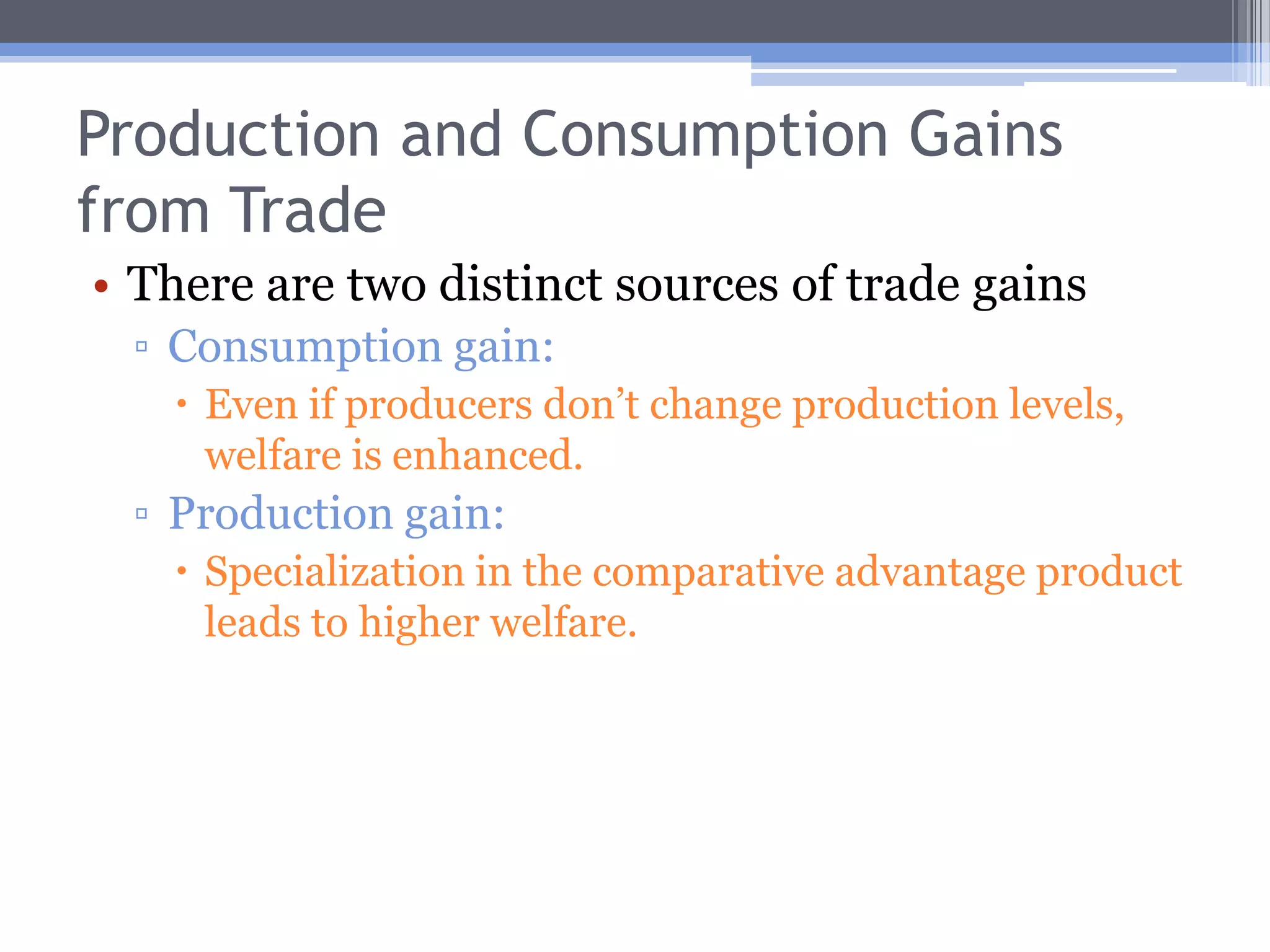 Production and Consumption Gains from Trade

• There are two distinct sources of trade gains
▫ Consumption gain:
• Even if producers don’t change production levels, welfare is enhanced.
▫ Production gain:
• Specialization in the comparative advantage product leads to higher welfare.